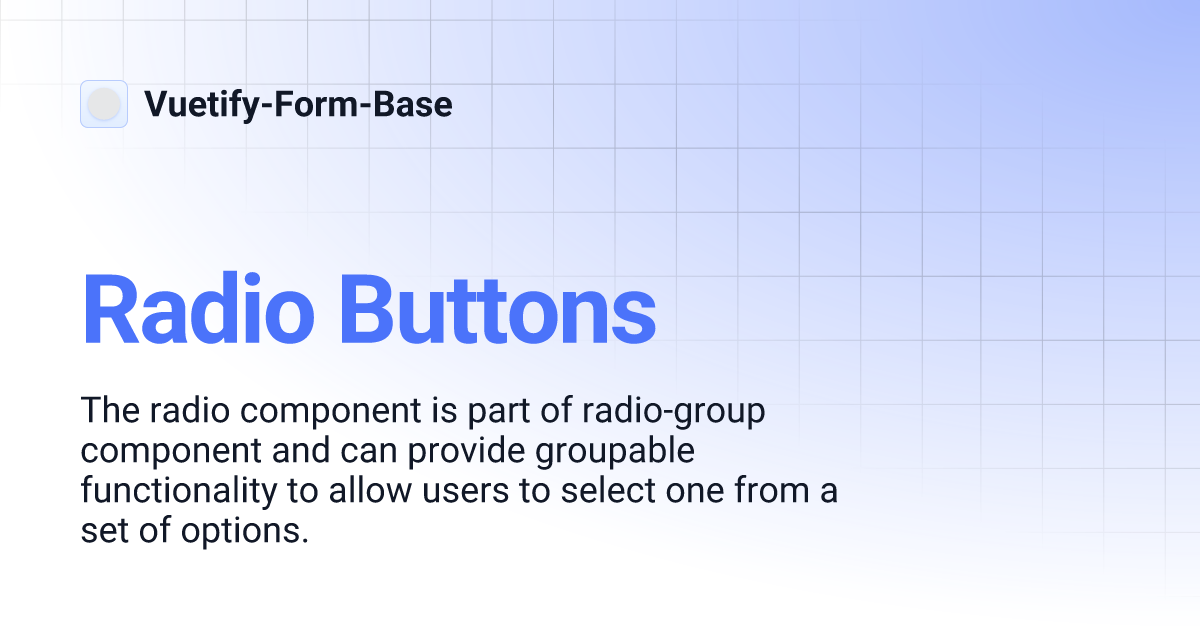 Vuetify-Form-Base

Radio Buttons

The radio component is part of radio-group component and can provide groupable functionality to allow users to select one from a set of options.